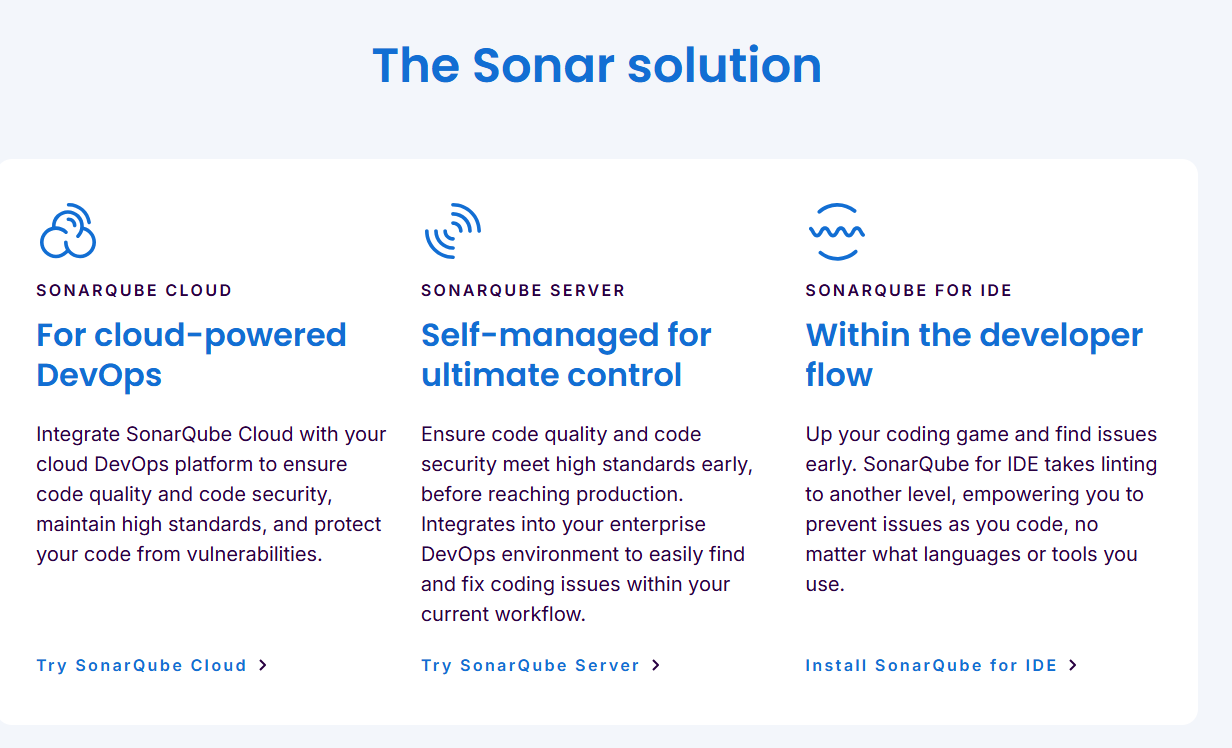 The Sonar solution

SONARQUBE CLOUD

For cloud-powered DevOps

Integrate SonarQube Cloud with your cloud DevOps platform to ensure code quality and code security, maintain high standards, and protect your code from vulnerabilities.

Try SonarQube Cloud >

SONARQUBE SERVER

Self-managed for ultimate control

Ensure code quality and code security meet high standards early, before reaching production. Integrates into your enterprise DevOps environment to easily find and fix coding issues within your current workflow.

Try SonarQube Server >

SONARQUBE FOR IDE

Within the developer flow

Up your coding game and find issues early. SonarQube for IDE takes linting to another level, empowering you to prevent issues as you code, no matter what languages or tools you use.

Install SonarQube for IDE >